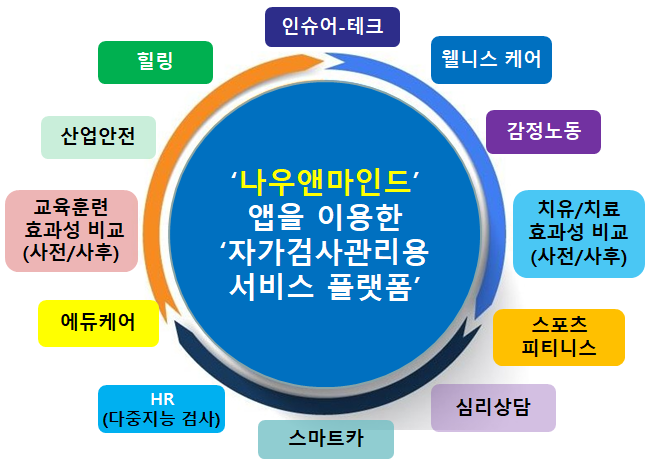 ‘나우앤마인드’
앱을 이용한
‘자가검사관리용
서비스 플랫폼’

인슈어-테크

웰니스 케어

감정노동

치유/치료
효과성 비교
(사전/사후)

스포츠
피티니스

심리상담

스마트카

HR
(다중지능 검사)

에듀케어

교육훈련
효과성 비교
(사전/사후)

산업안전

힐링